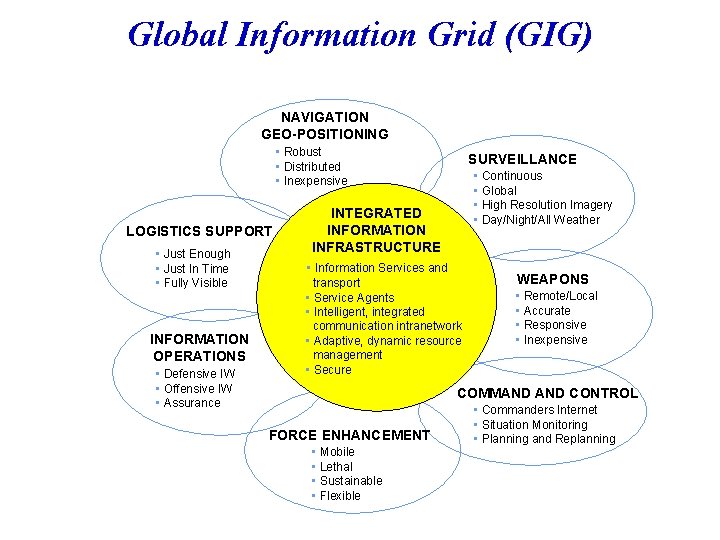 Global Information Grid (GIG)

NAVIGATION GEO-POSITIONING
▪ Robust
▪ Distributed
▪ Inexpensive

SURVEILLANCE
▪ Continuous
▪ Global
▪ High Resolution Imagery
▪ Day/Night/All Weather

LOGISTICS SUPPORT
▪ Just Enough
▪ Just In Time
▪ Fully Visible

INTEGRATED INFORMATION INFRASTRUCTURE
▪ Information Services and transport
▪ Service Agents
▪ Intelligent, integrated communication intranetwork
▪ Adaptive, dynamic resource management
▪ Secure

WEAPONS
▪ Remote/Local
▪ Accurate
▪ Responsive
▪ Inexpensive

INFORMATION OPERATIONS
▪ Defensive IW
▪ Offensive IW
▪ Assurance

COMMAND AND CONTROL
▪ Commanders Internet
▪ Situation Monitoring
▪ Planning and Replanning

FORCE ENHANCEMENT
▪ Mobile
▪ Lethal
▪ Sustainable
▪ Flexible